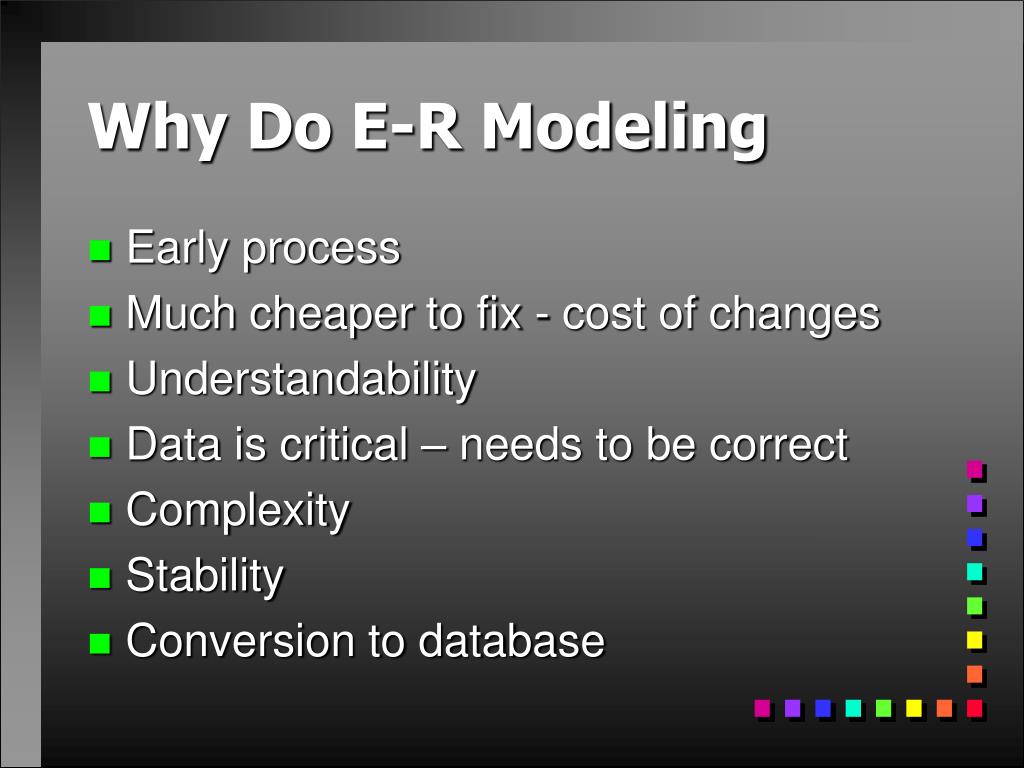 Why Do E-R Modeling

- Early process
- Much cheaper to fix - cost of changes
- Understandability
- Data is critical – needs to be correct
- Complexity
- Stability
- Conversion to database